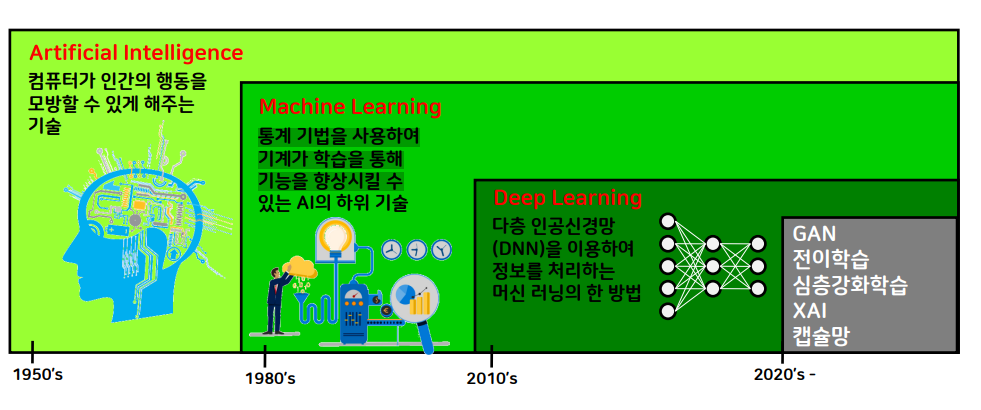 Artificial Intelligence
컴퓨터가 인간의 행동을 모방할 수 있게 해주는 기술

Machine Learning
통계 기법을 사용하여 기계가 학습을 통해 기능을 향상시킬 수 있는 AI의 하위 기술

Deep Learning
다층 인공신경망 (DNN)을 이용하여 정보를 처리하는 머신 러닝의 한 방법

GAN
전이학습
심층강화학습
XAI
캡슐망

1950's
1980's
2010's
2020's -